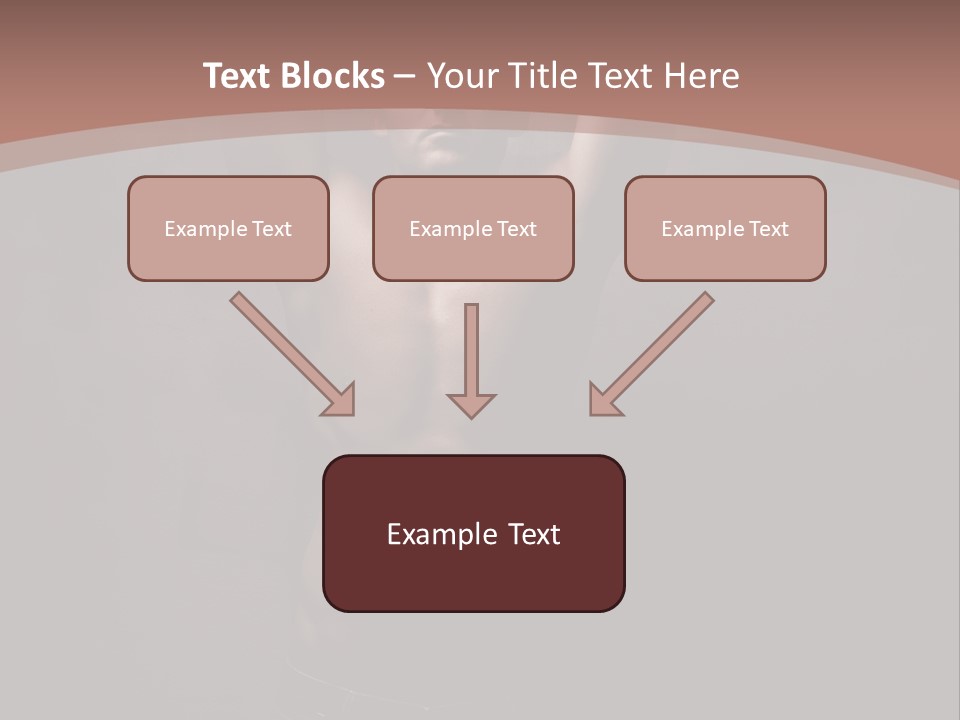 Text Blocks – Your Title Text Here

Example Text

Example Text

Example Text

Example Text